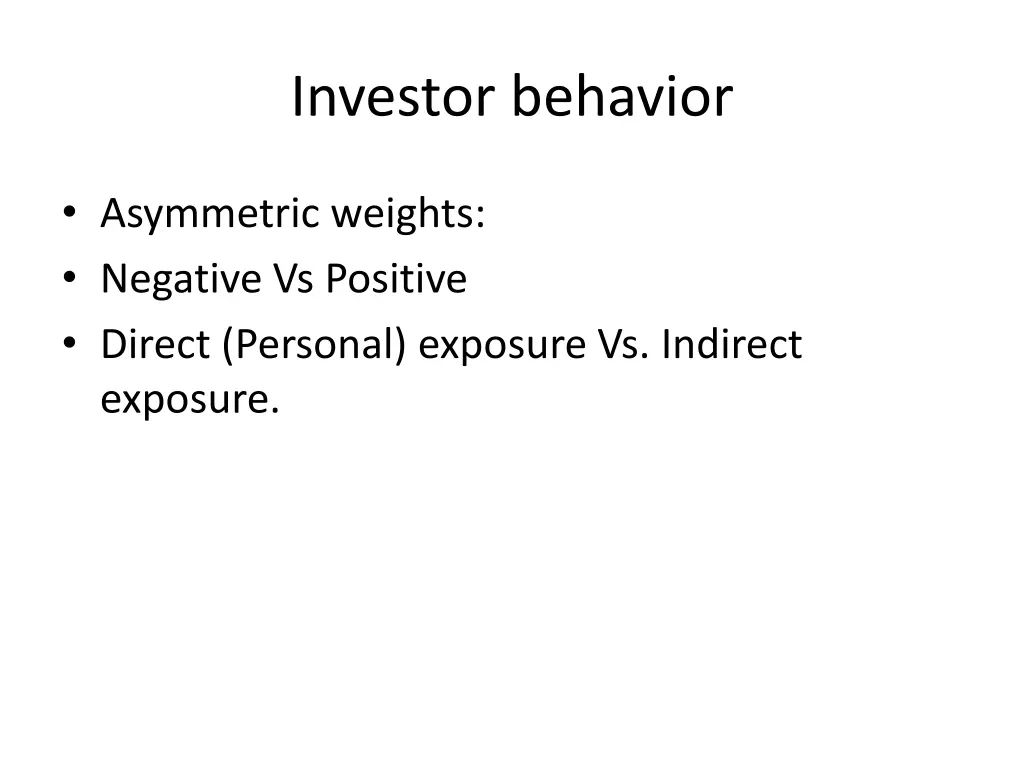 Investor behavior

• Asymmetric weights:
• Negative Vs Positive
• Direct (Personal) exposure Vs. Indirect exposure.